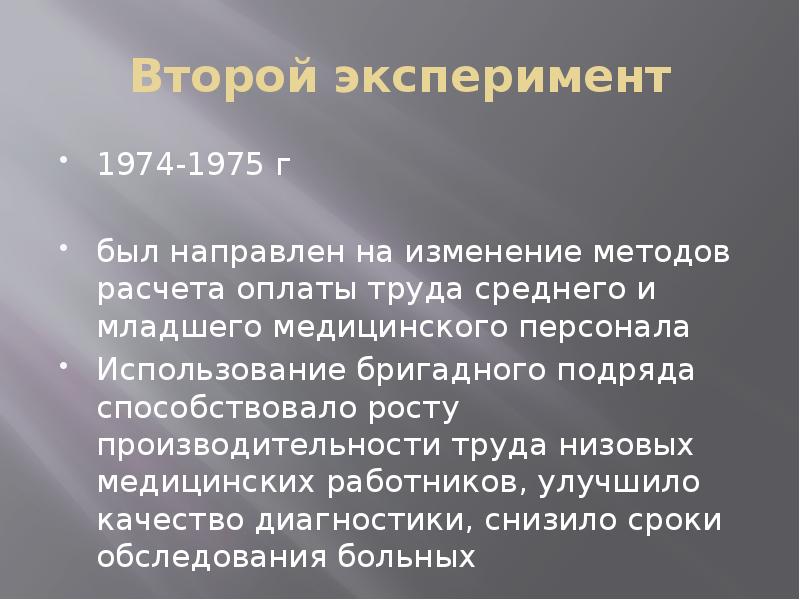 Второй эксперимент

• 1974-1975 г

• был направлен на изменение методов расчета оплаты труда среднего и младшего медицинского персонала

• Использование бригадного подряда способствовало росту производительности труда низовых медицинских работников, улучшило качество диагностики, снизило сроки обследования больных